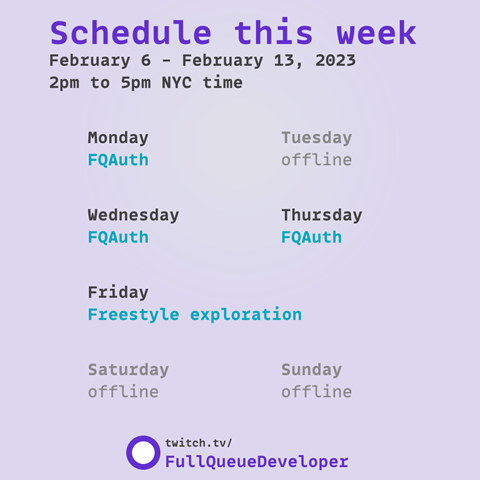 Schedule this week
February 6 - February 13, 2023
2pm to 5pm NYC time

Monday
FQAuth

Tuesday
offline

Wednesday
FQAuth

Thursday
FQAuth

Friday
Freestyle exploration

Saturday
offline

Sunday
offline

twitch.tv/
FullQueueDeveloper